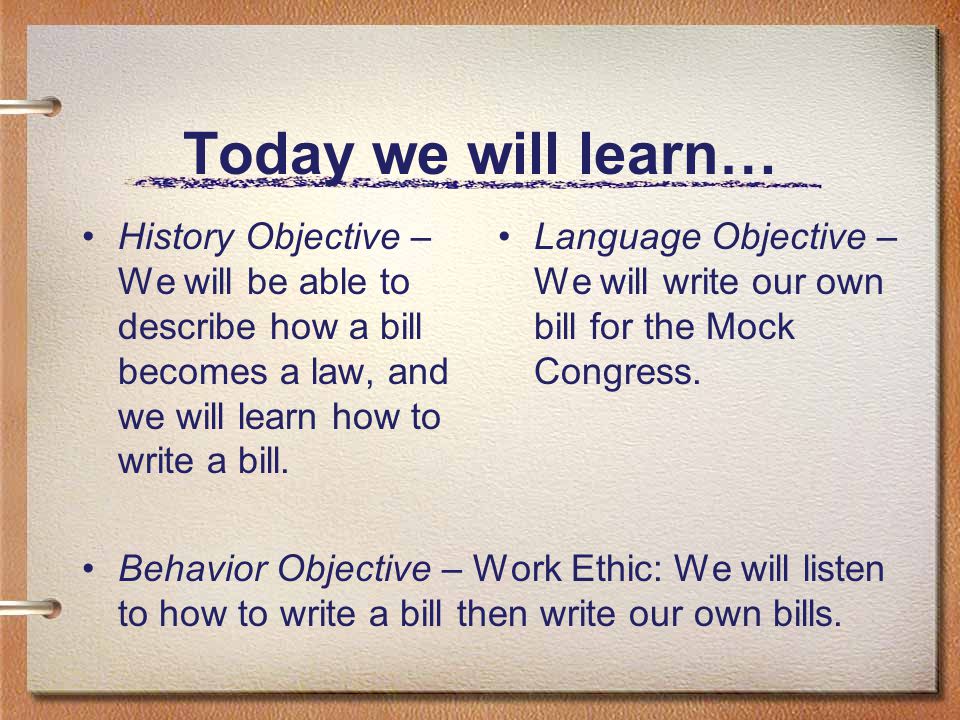 Today we will learn…

• History Objective – We will be able to describe how a bill becomes a law, and we will learn how to write a bill.

• Language Objective – We will write our own bill for the Mock Congress.

• Behavior Objective – Work Ethic: We will listen to how to write a bill then write our own bills.